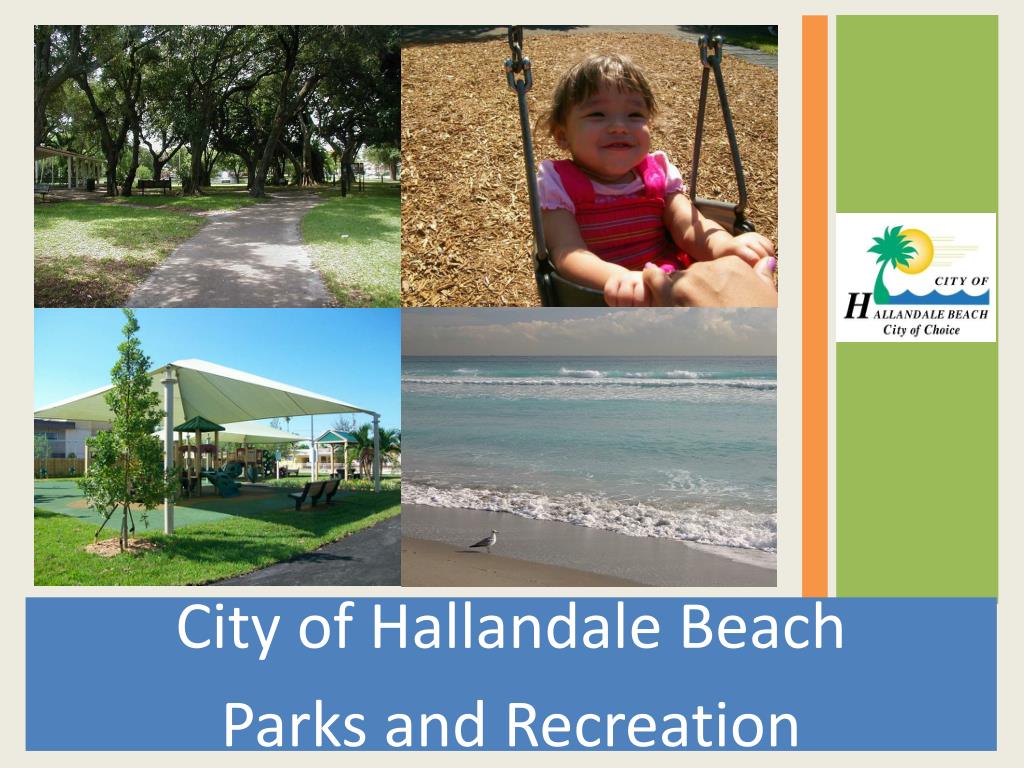 CITY OF
HALLANDALE BEACH
City of Choice

City of Hallandale Beach
Parks and Recreation